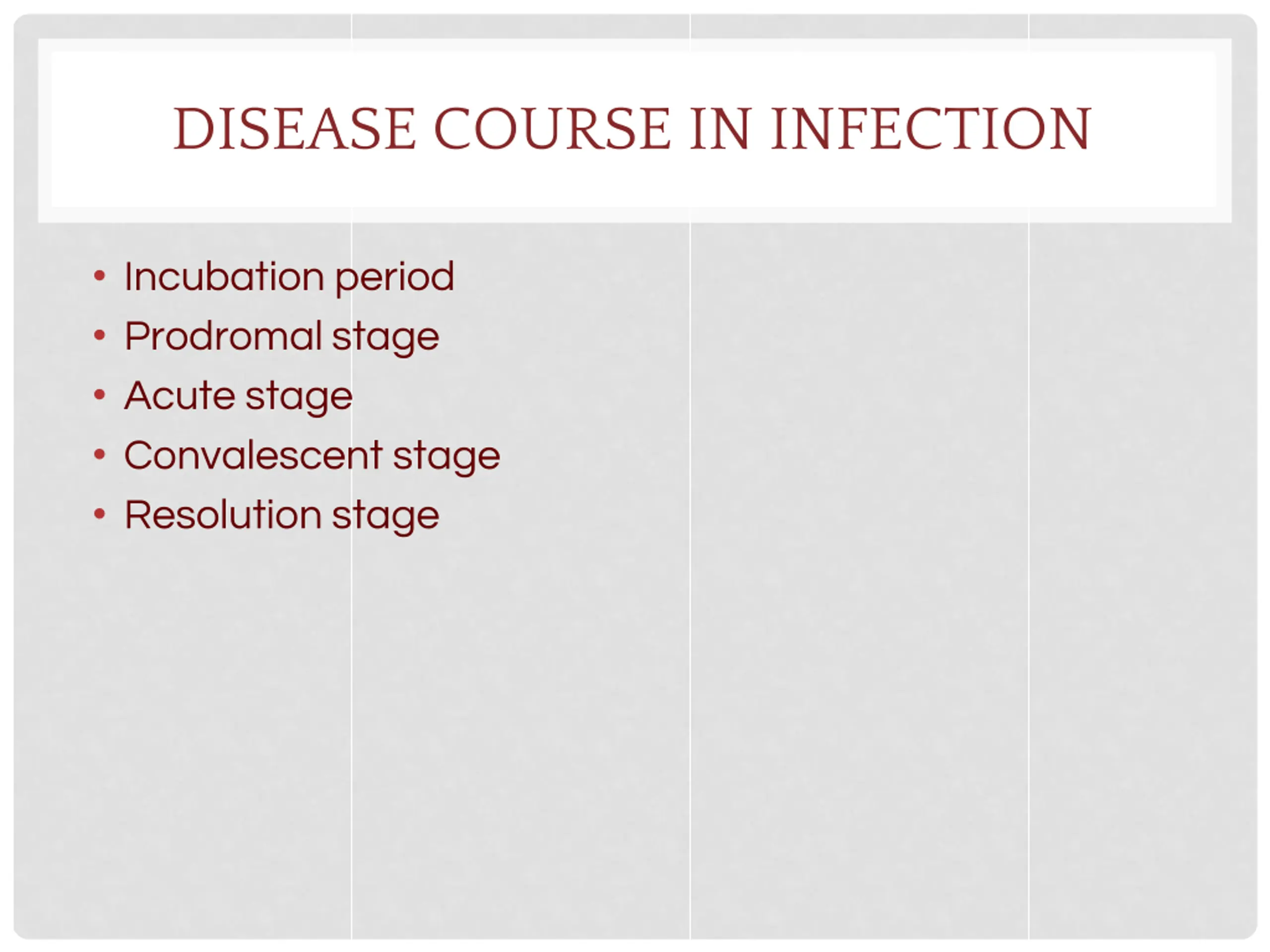 DISEASE COURSE IN INFECTION

• Incubation period
• Prodromal stage
• Acute stage
• Convalescent stage
• Resolution stage